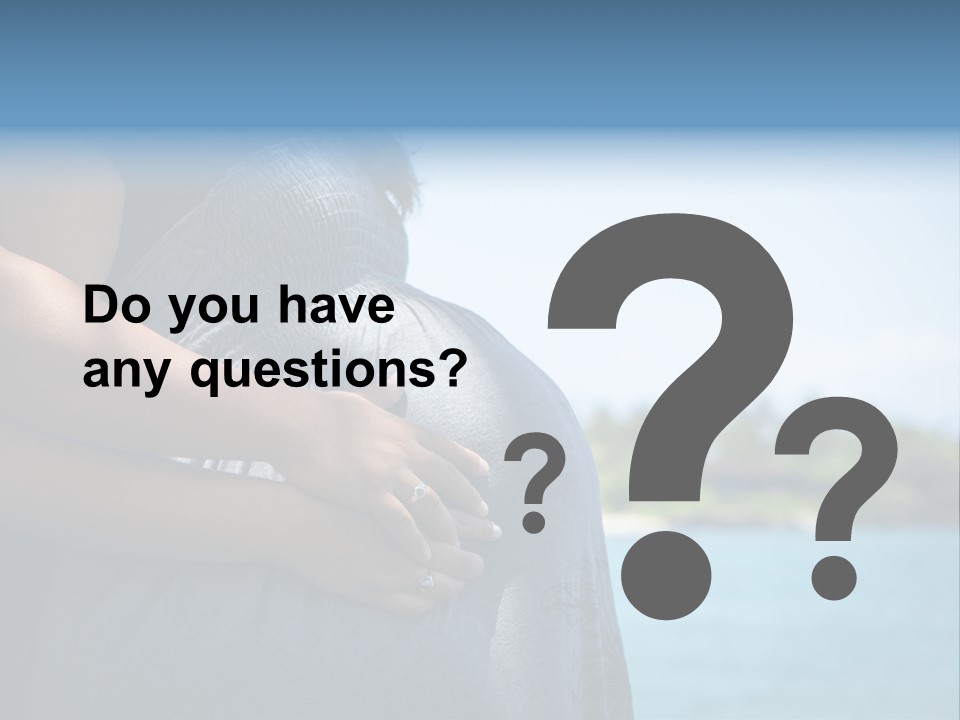 Do you have any questions?

?

?

?